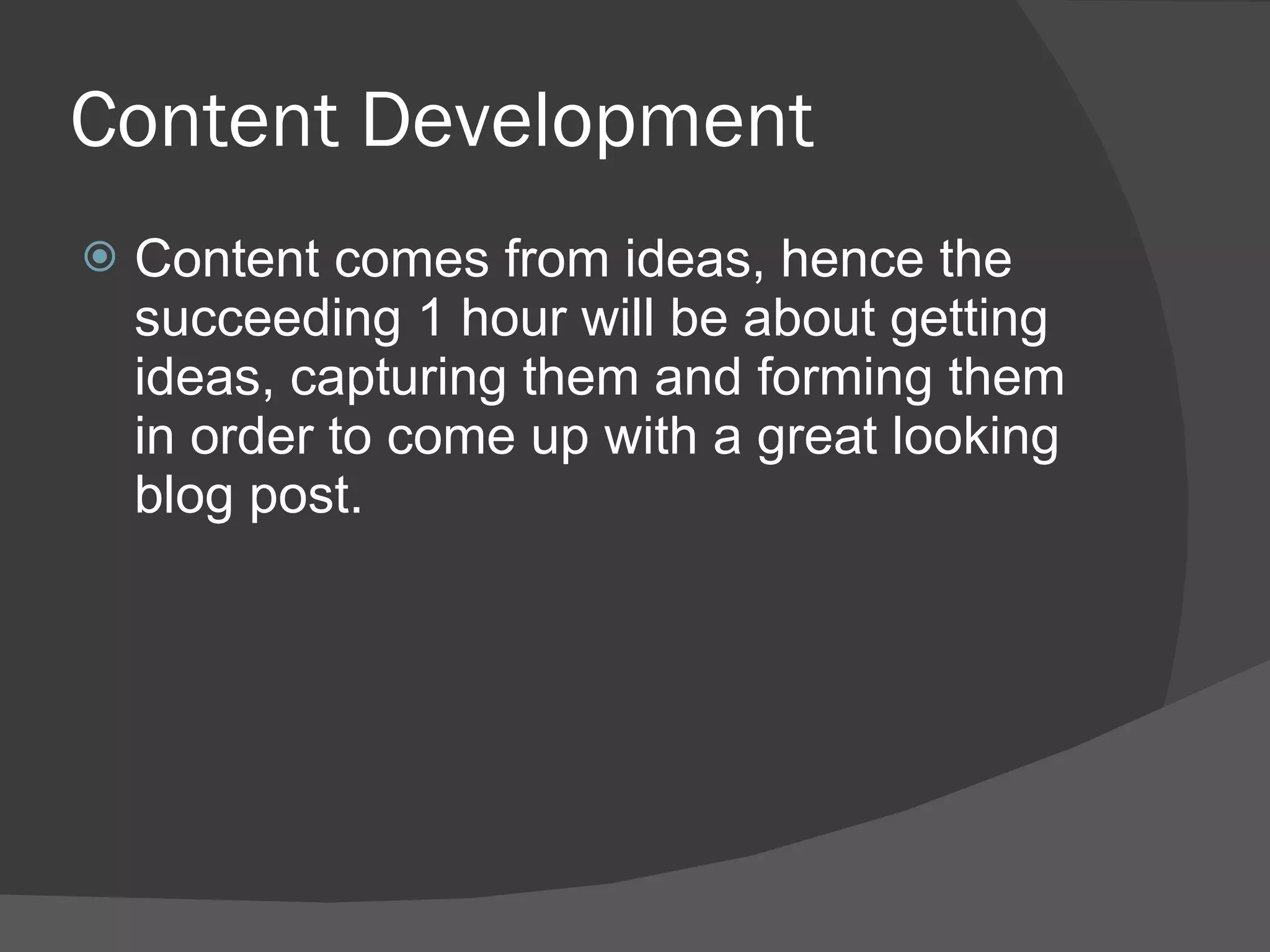 Content Development

Content comes from ideas, hence the succeeding 1 hour will be about getting ideas, capturing them and forming them in order to come up with a great looking blog post.